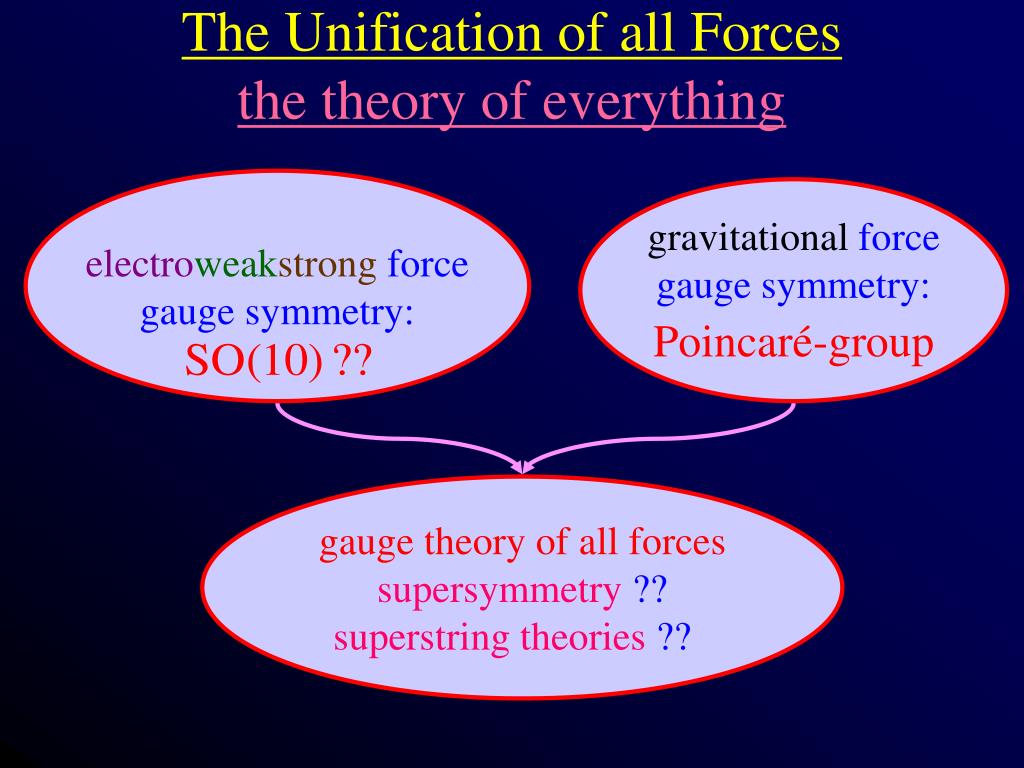 The Unification of all Forces
the theory of everything

electroweakstrong force
gauge symmetry:
SO(10) ??

gravitational force
gauge symmetry:
Poincaré-group

gauge theory of all forces
supersymmetry ??
superstring theories ??